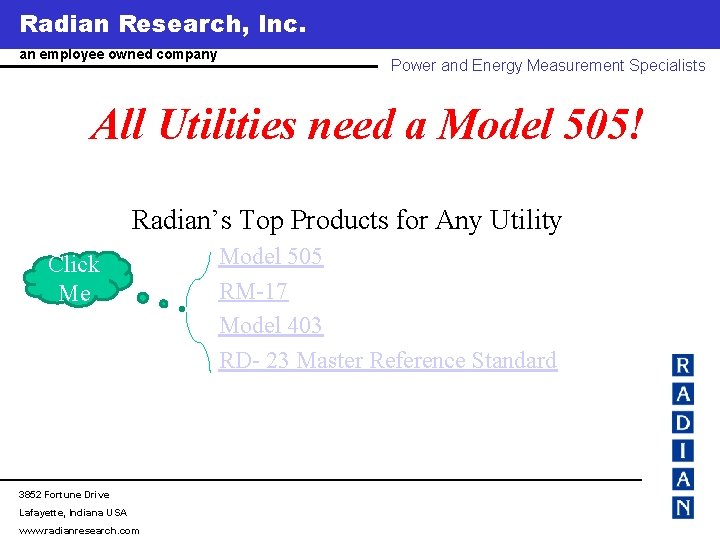 Radian Research, Inc.

an employee owned company

Power and Energy Measurement Specialists

All Utilities need a Model 505!

Radian's Top Products for Any Utility

Click Me

Model 505

RM-17

Model 403

RD- 23 Master Reference Standard

R
A
D
I
A
N

3852 Fortune Drive
Lafayette, Indiana USA
www.radianresearch.com